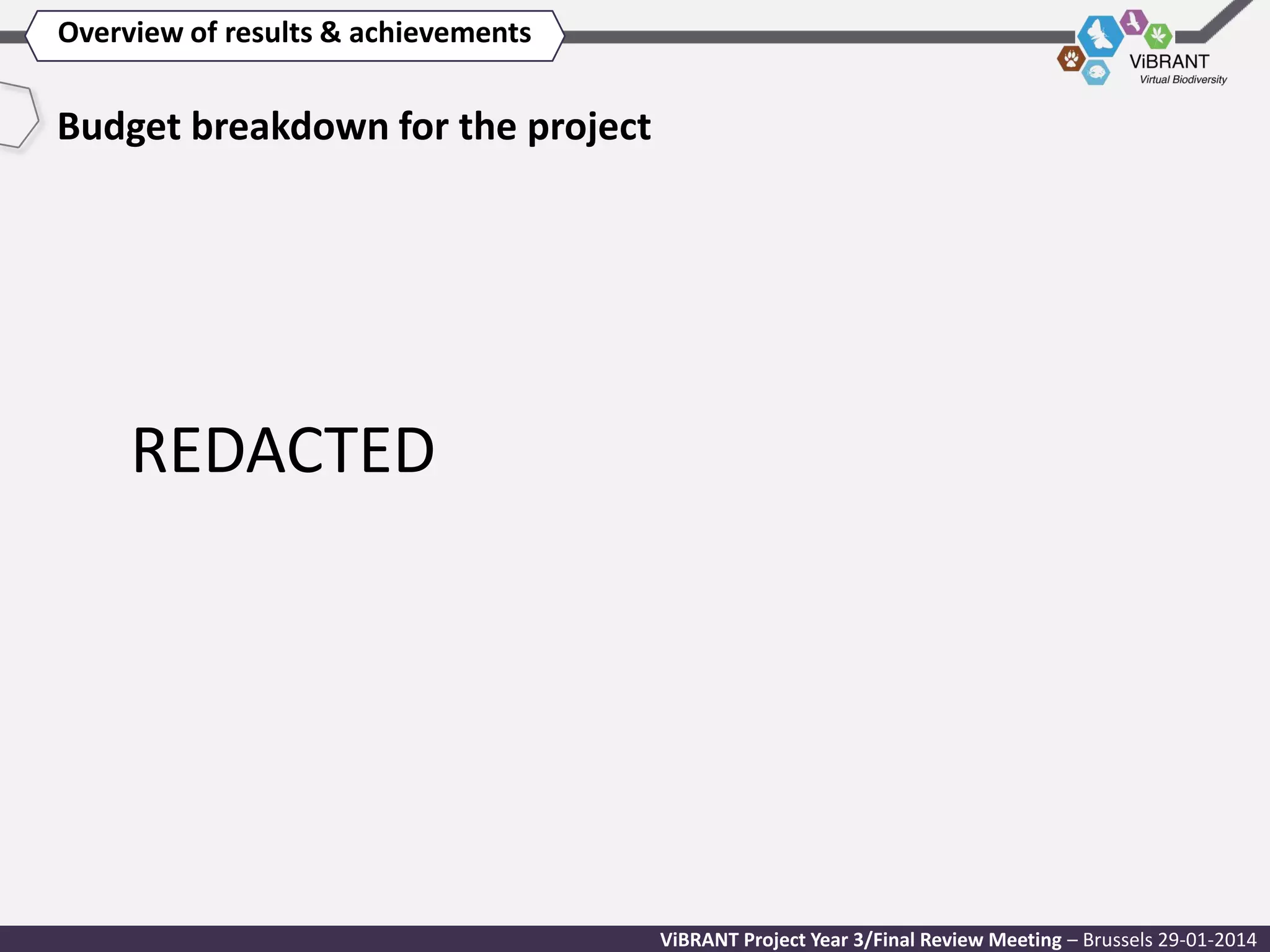 Overview of results & achievements

ViBRANT
Virtual Biodiversity

Budget breakdown for the project

REDACTED

ViBRANT Project Year 3/Final Review Meeting – Brussels 29-01-2014